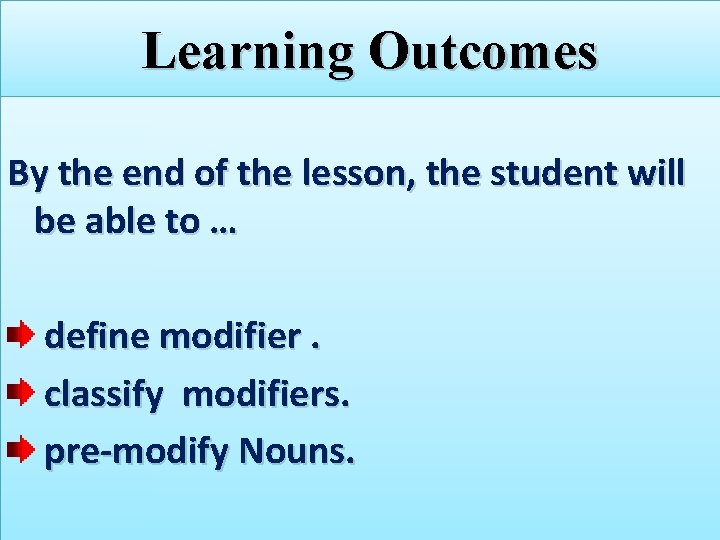 Learning Outcomes

By the end of the lesson, the student will be able to …

define modifier .
classify modifiers.
pre-modify Nouns.